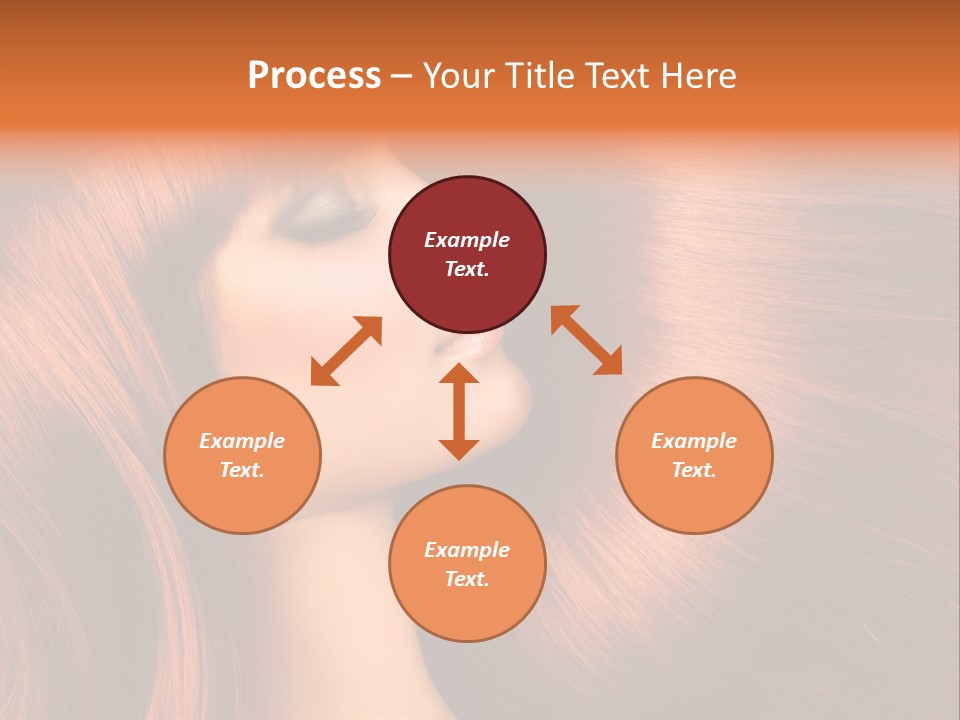 Process – Your Title Text Here

Example Text.

Example Text.

Example Text.

Example Text.